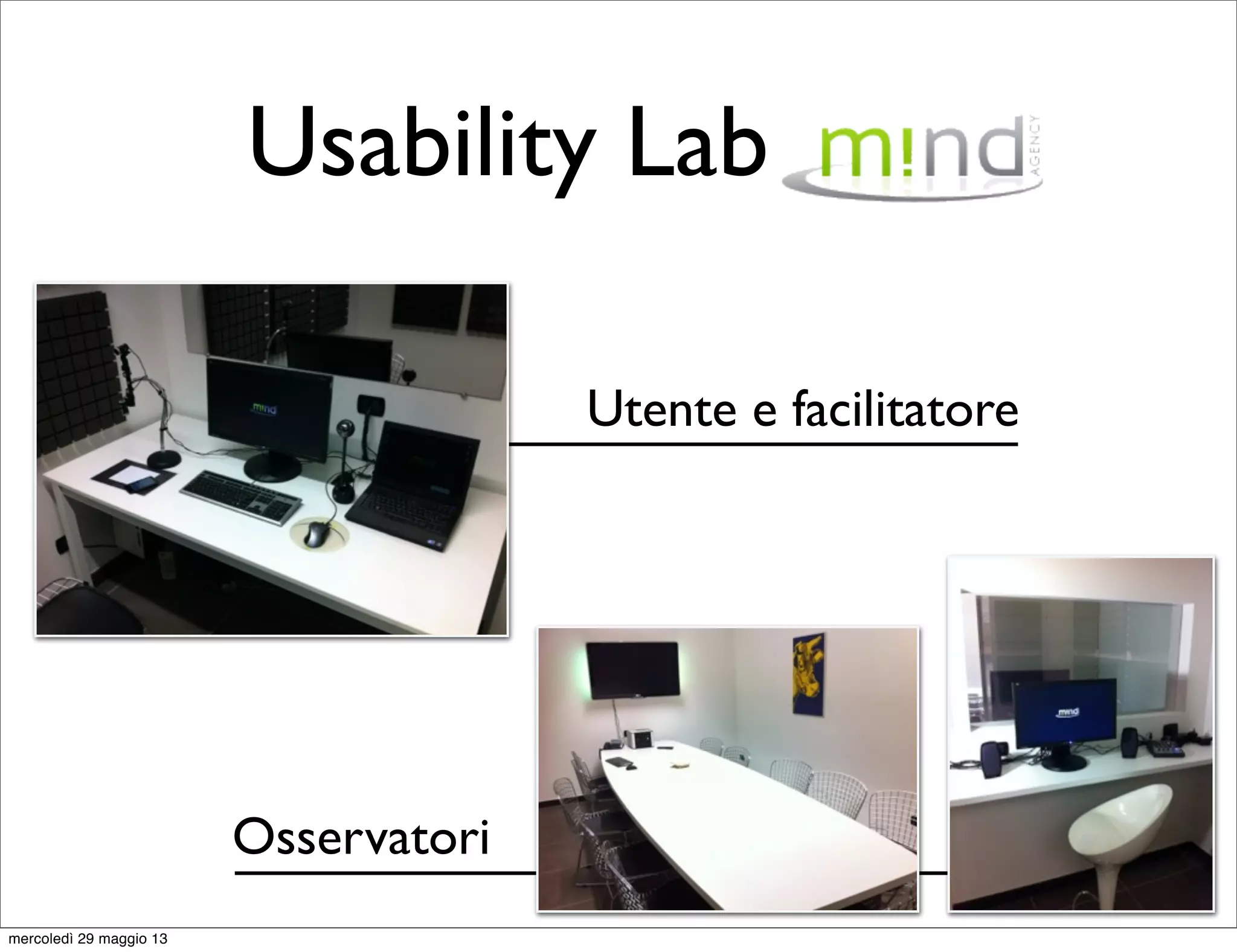 Usability Lab m!nd AGENCY

m!nd

Utente e facilitatore

m!nd

Osservatori

mercoledì 29 maggio 13